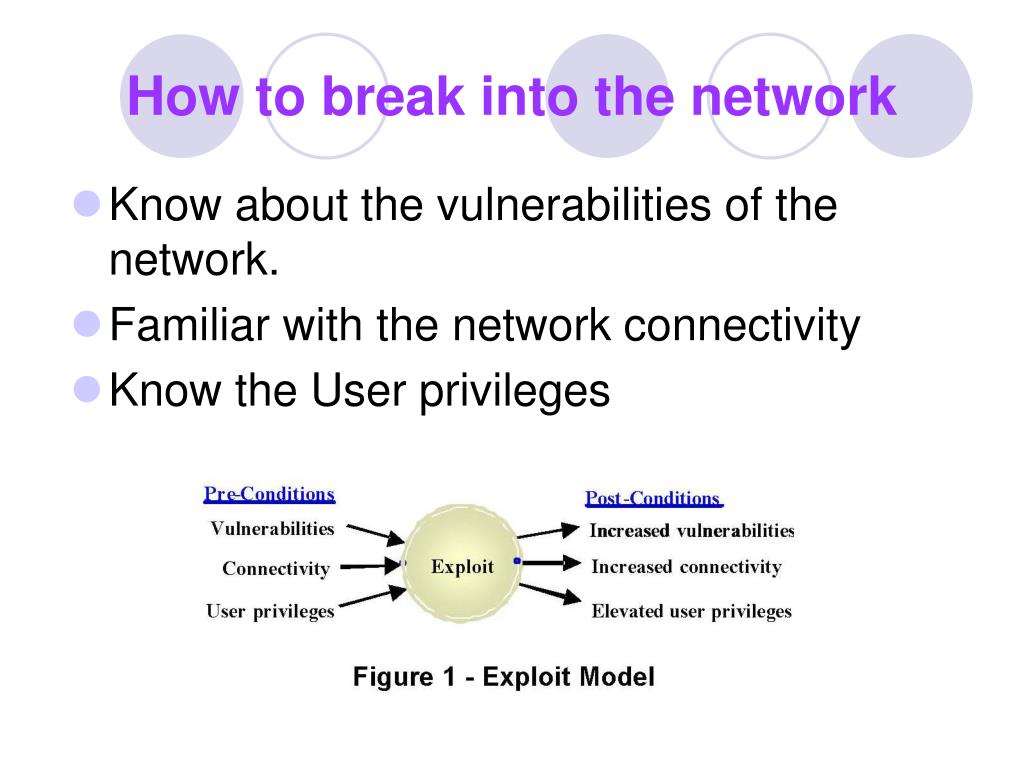 How to break into the network

Know about the vulnerabilities of the network.

Familiar with the network connectivity

Know the User privileges

Pre-Conditions
Vulnerabilities
Connectivity
User privileges

Exploit

Post-Conditions
Increased vulnerabilities
Increased connectivity
Elevated user privileges

Figure 1 - Exploit Model